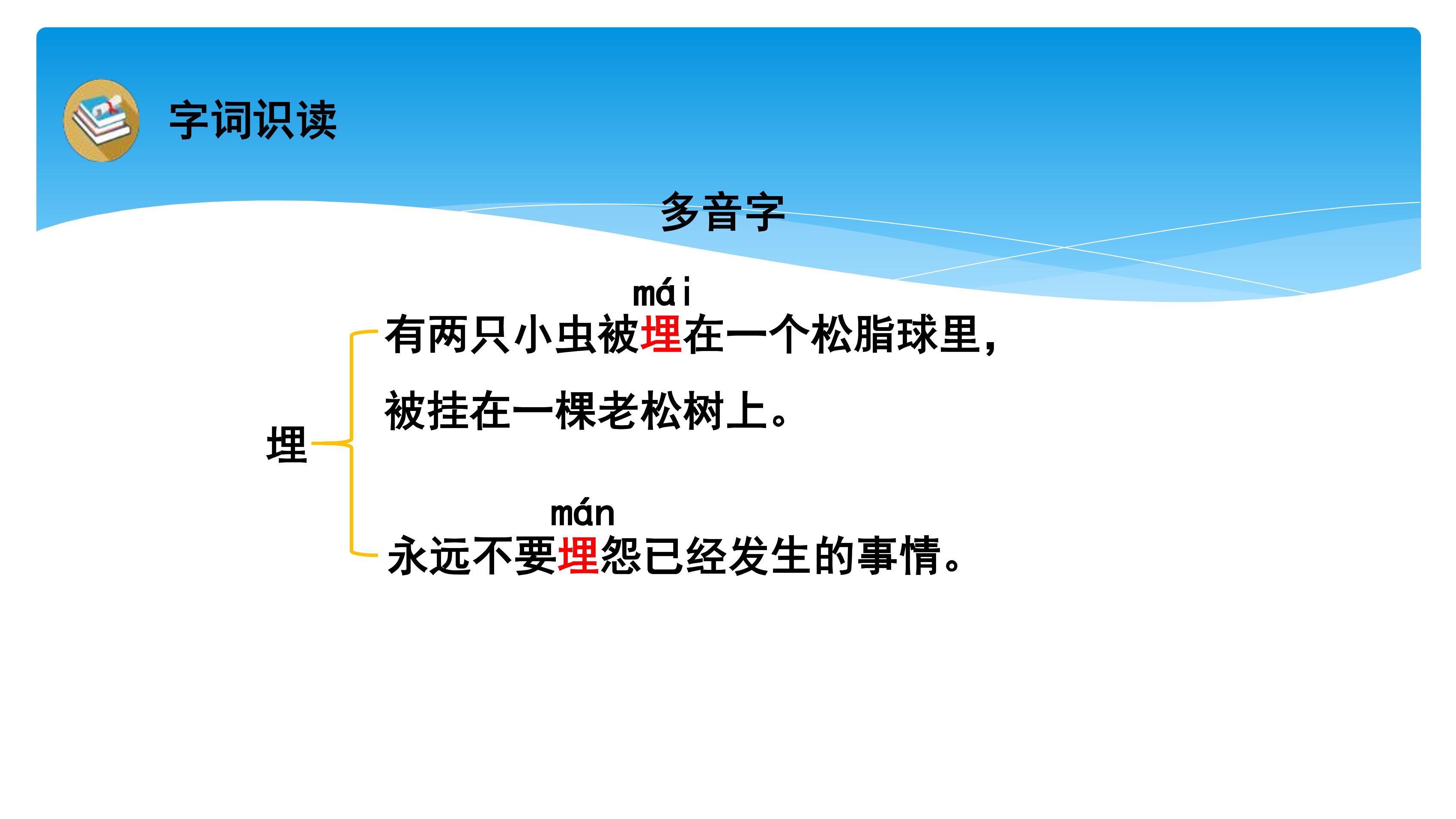 字词识读

多音字

埋

mái
有两只小虫被埋在一个松脂球里，被挂在一棵老松树上。

mán
永远不要埋怨已经发生的事情。